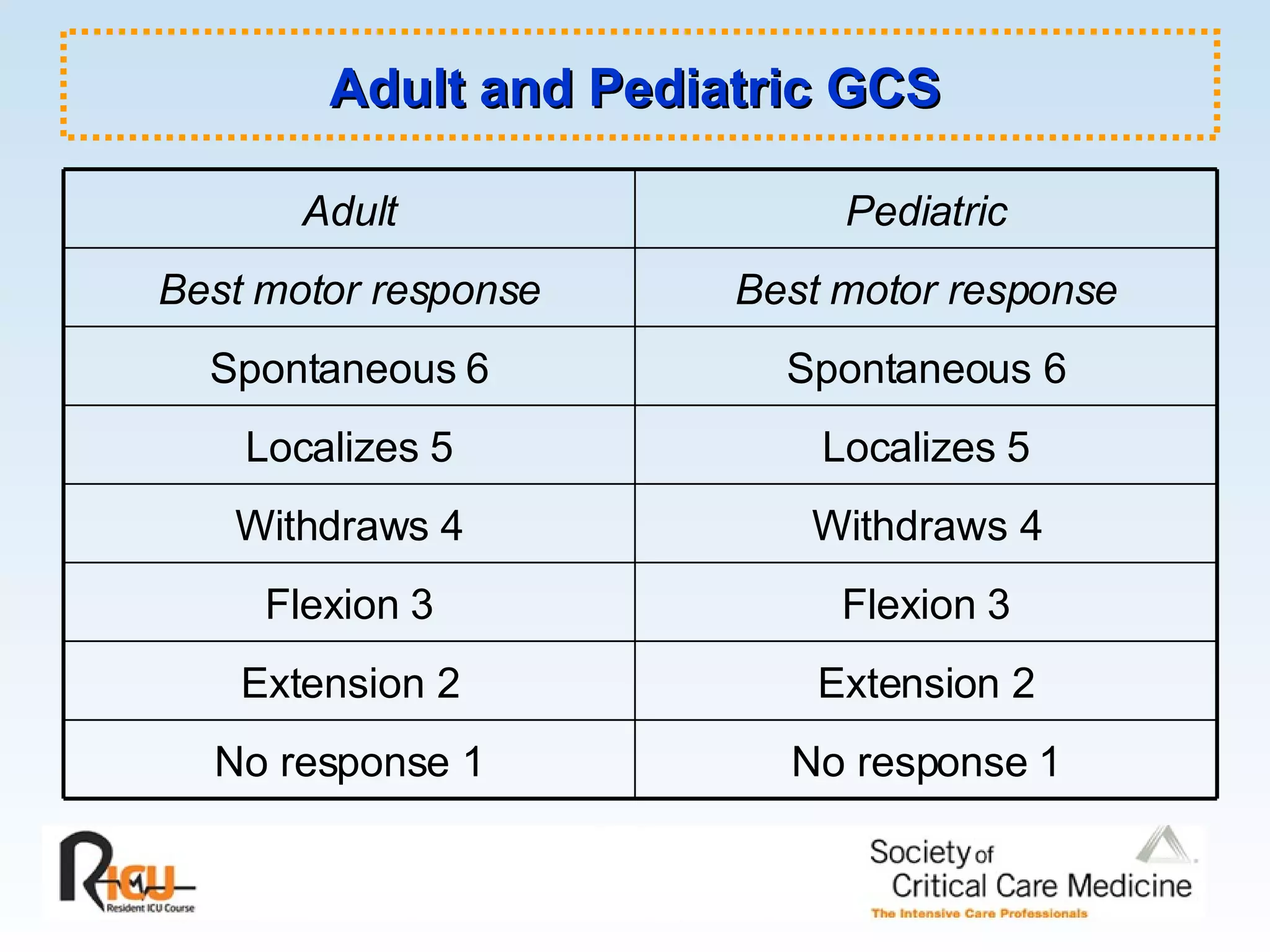 Adult and Pediatric GCS

| Adult | Pediatric |
|---|---|
| Best motor response | Best motor response |
| Spontaneous 6 | Spontaneous 6 |
| Localizes 5 | Localizes 5 |
| Withdraws 4 | Withdraws 4 |
| Flexion 3 | Flexion 3 |
| Extension 2 | Extension 2 |
| No response 1 | No response 1 |

RICU Resident ICU Course

Society of Critical Care Medicine
The Intensive Care Professionals